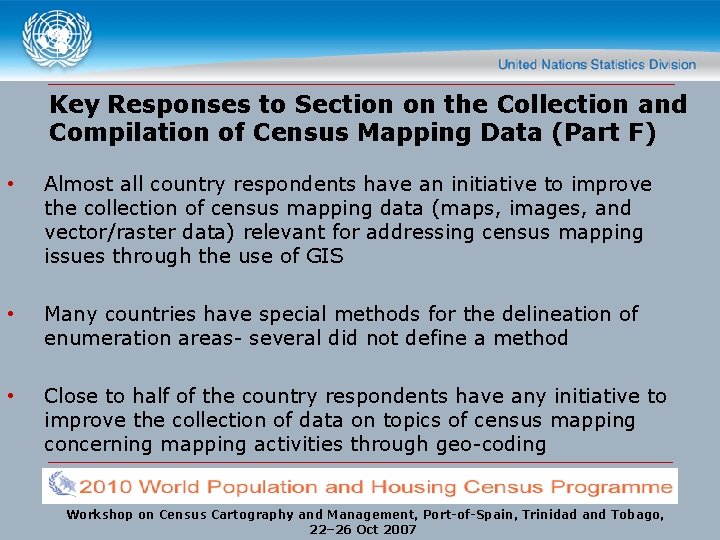 United Nations Statistics Division

Key Responses to Section on the Collection and Compilation of Census Mapping Data (Part F)

• Almost all country respondents have an initiative to improve the collection of census mapping data (maps, images, and vector/raster data) relevant for addressing census mapping issues through the use of GIS

• Many countries have special methods for the delineation of enumeration areas- several did not define a method

• Close to half of the country respondents have any initiative to improve the collection of data on topics of census mapping concerning mapping activities through geo-coding

2010 World Population and Housing Census Programme

Workshop on Census Cartography and Management, Port-of-Spain, Trinidad and Tobago, 22–26 Oct 2007